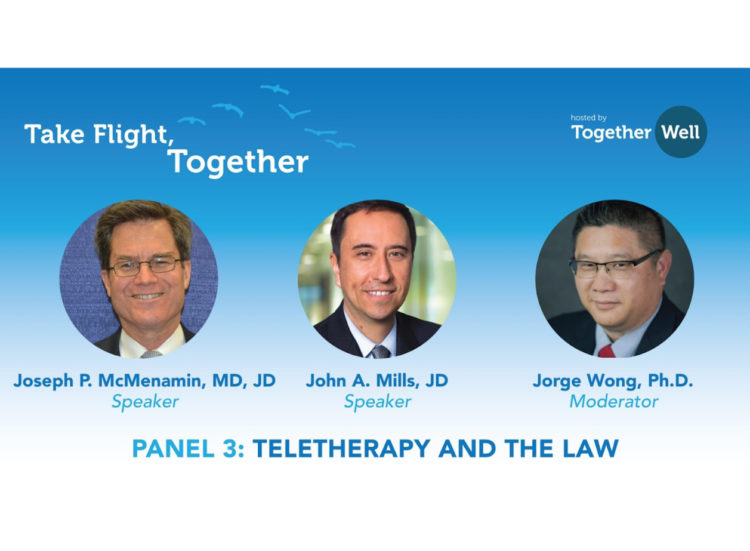 Take Flight, Together

hosted by Together Well

Joseph P. McMenamin, MD, JD
Speaker

John A. Mills, JD
Speaker

Jorge Wong, Ph.D.
Moderator

PANEL 3: TELETHERAPY AND THE LAW